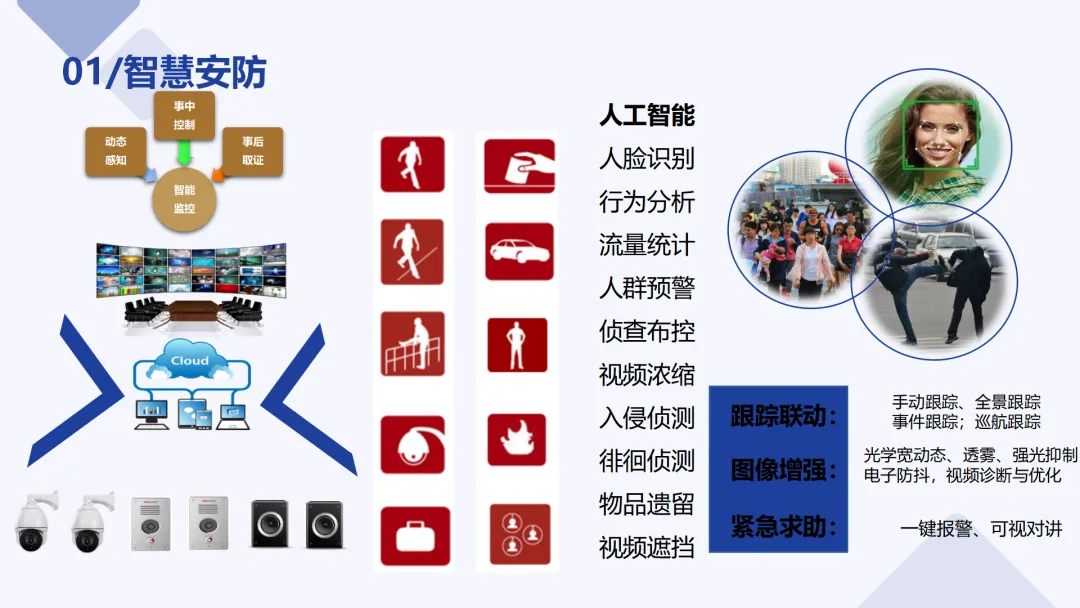 01/智慧安防

事中控制

动态感知

事后取证

智能监控

Cloud

人工智能
人脸识别
行为分析
流量统计
人群预警
侦查布控
视频浓缩
入侵侦测
徘徊侦测
物品遗留
视频遮挡

跟踪联动：
手动跟踪、全景跟踪
事件跟踪；巡航跟踪

图像增强：
光学宽动态、透雾、强光抑制
电子防抖，视频诊断与优化

紧急求助：
一键报警、可视对讲